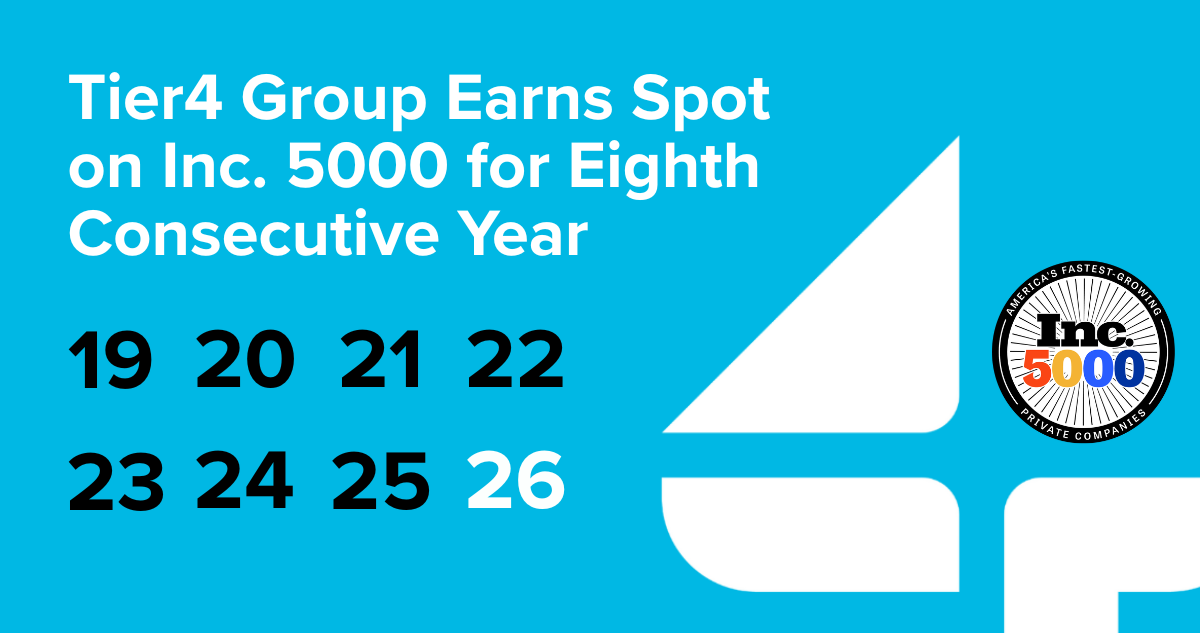 Tier4 Group Earns Spot on Inc. 5000 for Eighth Consecutive Year

19 20 21 22
23 24 25 26

AMERICA'S FASTEST-GROWING
Inc.
5000
PRIVATE COMPANIES